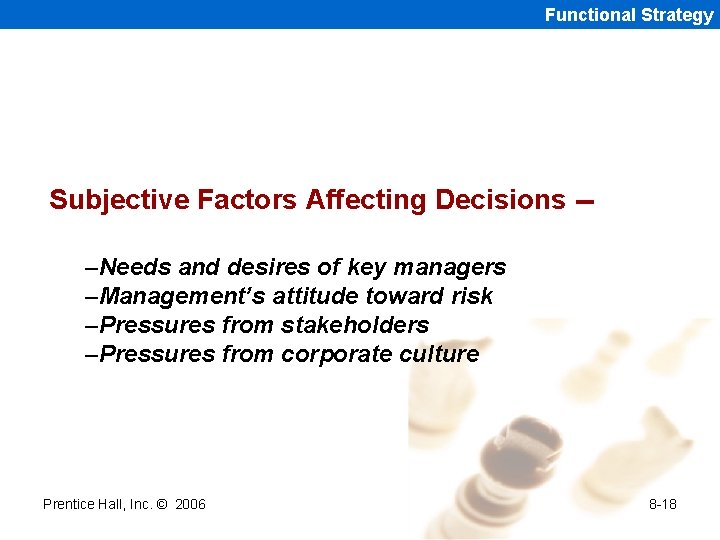 Functional Strategy

Subjective Factors Affecting Decisions –

–Needs and desires of key managers
–Management's attitude toward risk
–Pressures from stakeholders
–Pressures from corporate culture

Prentice Hall, Inc. © 2006

8-18